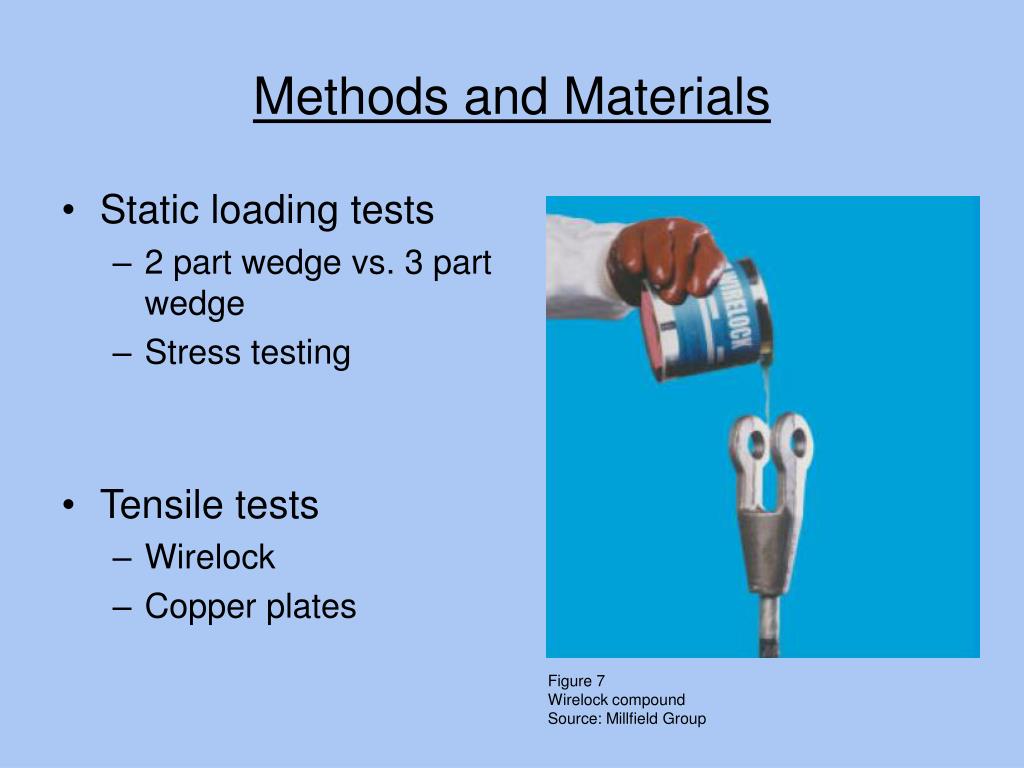 Methods and Materials

• Static loading tests
– 2 part wedge vs. 3 part wedge
– Stress testing

• Tensile tests
– Wirelock
– Copper plates

WIRELOCK

Figure 7
Wirelock compound
Source: Millfield Group